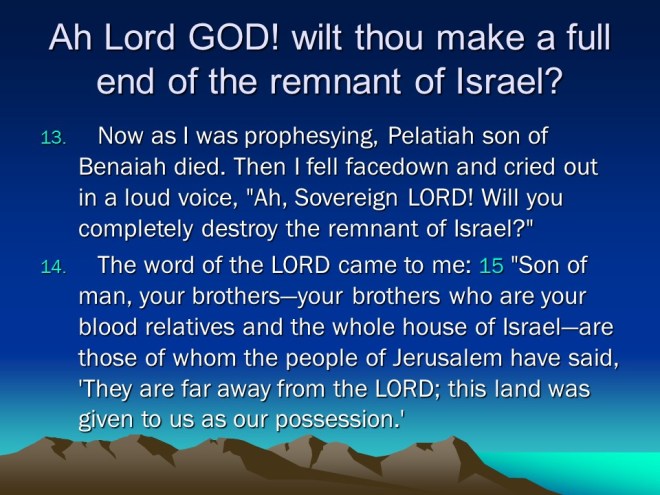 Ah Lord GOD! wilt thou make a full end of the remnant of Israel?

13. Now as I was prophesying, Pelatiah son of Benaiah died. Then I fell facedown and cried out in a loud voice, "Ah, Sovereign LORD! Will you completely destroy the remnant of Israel?"

14. The word of the LORD came to me: 15 "Son of man, your brothers—your brothers who are your blood relatives and the whole house of Israel—are those of whom the people of Jerusalem have said, 'They are far away from the LORD; this land was given to us as our possession.'